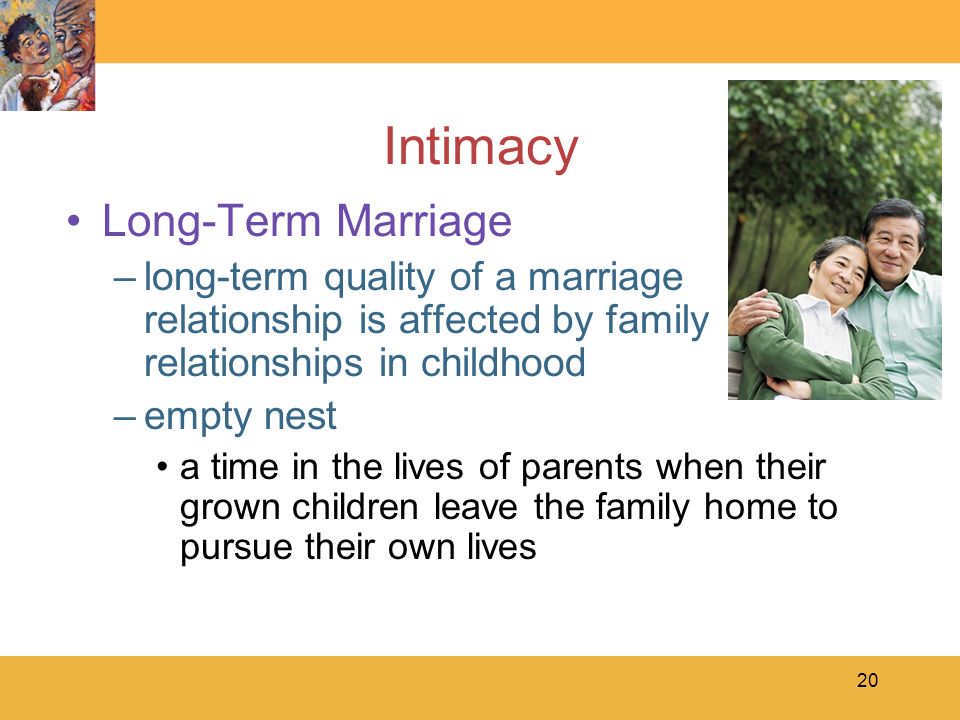 Intimacy

• Long-Term Marriage

– long-term quality of a marriage relationship is affected by family relationships in childhood

– empty nest

• a time in the lives of parents when their grown children leave the family home to pursue their own lives

20